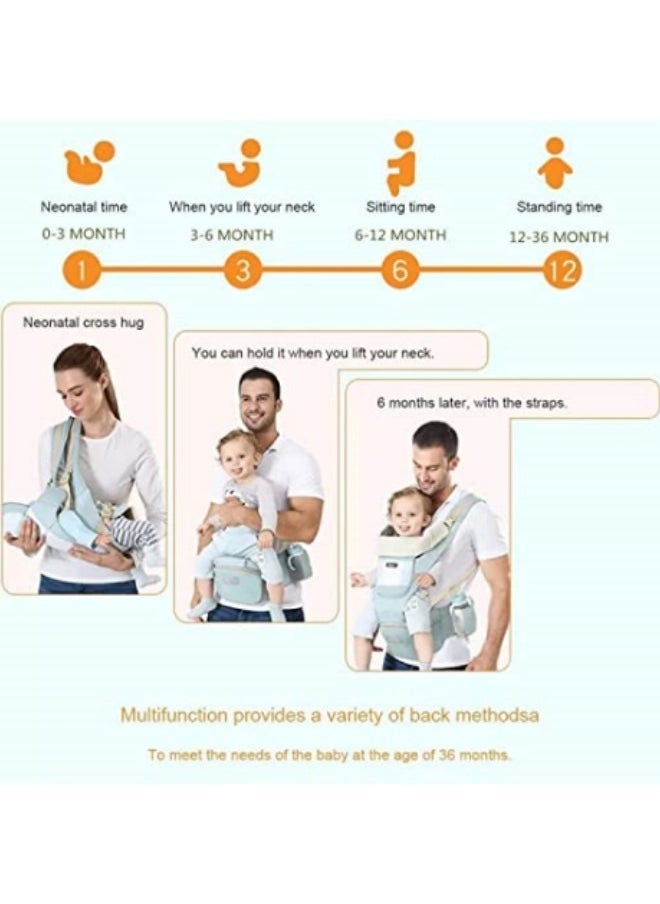 Neonatal time
0-3 MONTH

When you lift your neck
3-6 MONTH

Sitting time
6-12 MONTH

Standing time
12-36 MONTH

1 3 6 12

Neonatal cross hug

You can hold it when you lift your neck.

6 months later, with the straps.

Multifunction provides a variety of back methodsa

To meet the needs of the baby at the age of 36 months.